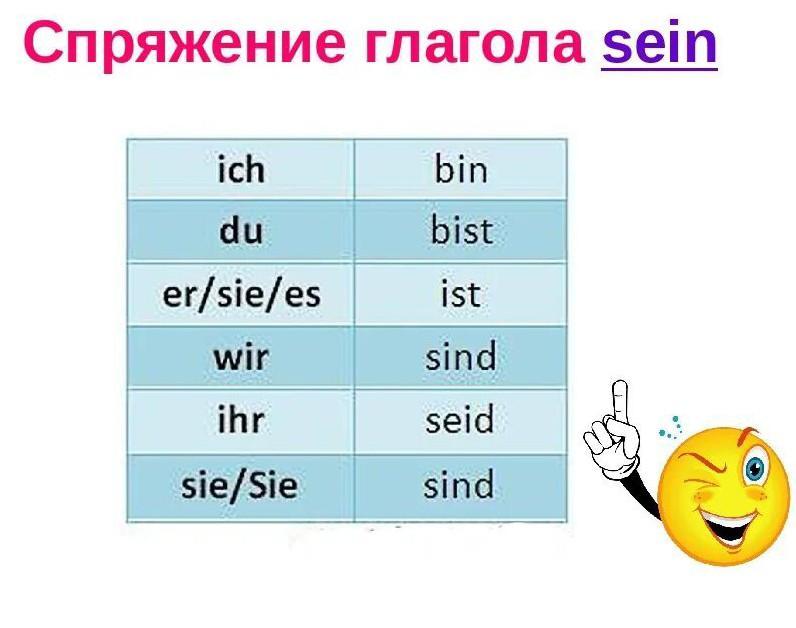 Спряжение глагола sein

| ich | bin |
|---|---|
| du | bist |
| er/sie/es | ist |
| wir | sind |
| ihr | seid |
| sie/Sie | sind |